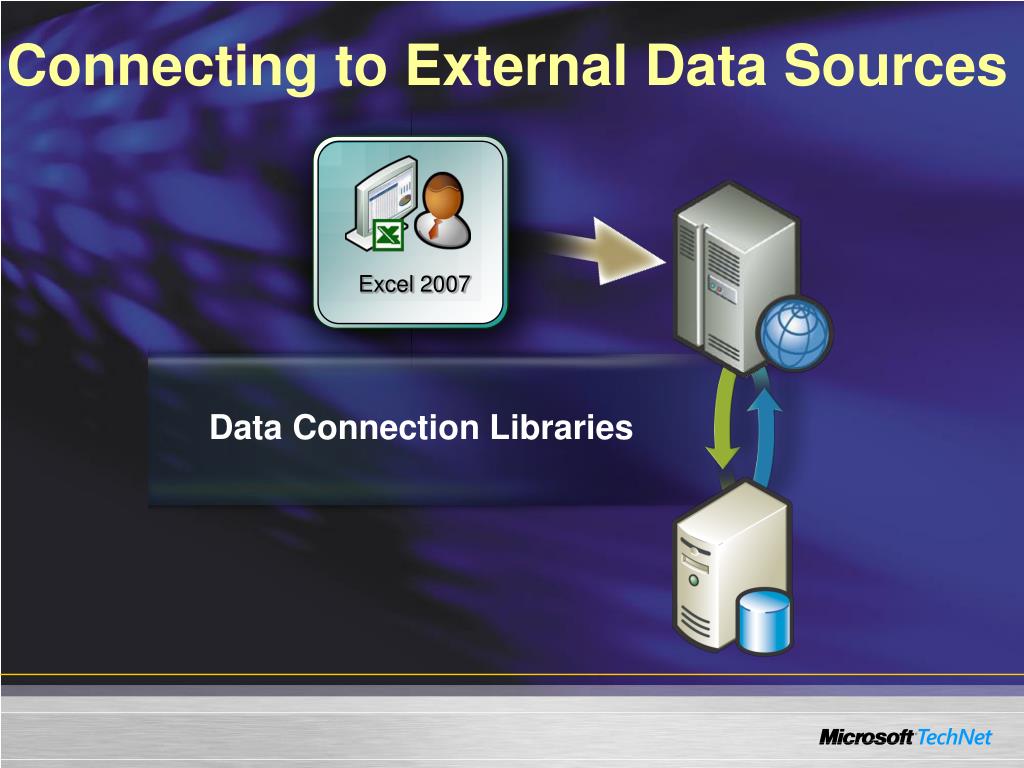 Connecting to External Data Sources

Excel 2007

Data Connection Libraries

Microsoft TechNet